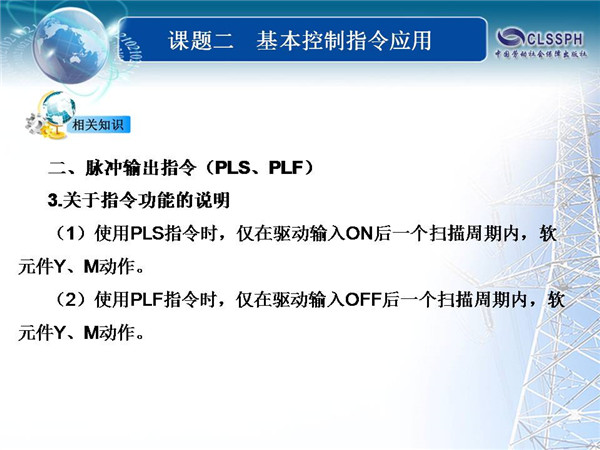 课题二　基本控制指令应用

CLSSPH
中国劳动社会保障出版社

相关知识

二、脉冲输出指令（PLS、PLF）

3.关于指令功能的说明

（1）使用PLS指令时，仅在驱动输入ON后一个扫描周期内，软元件Y、M动作。

（2）使用PLF指令时，仅在驱动输入OFF后一个扫描周期内，软元件Y、M动作。